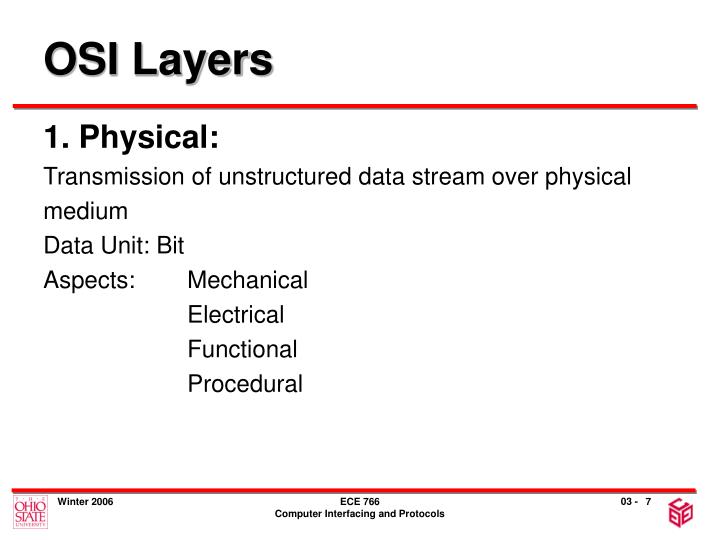 OSI Layers

1. Physical:

Transmission of unstructured data stream over physical medium

Data Unit: Bit

Aspects: Mechanical
Electrical
Functional
Procedural

THE OHIO STATE UNIVERSITY

Winter 2006

ECE 766
Computer Interfacing and Protocols

03 - 7